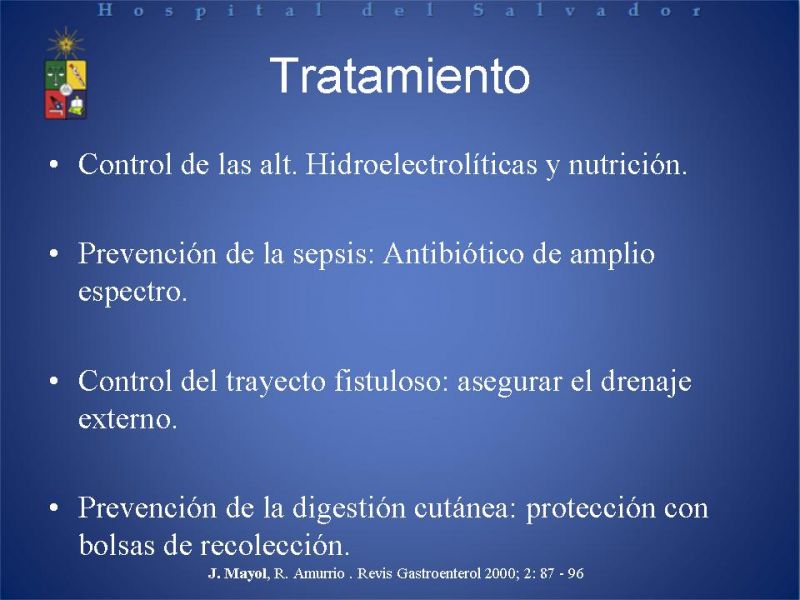 Hospital del Salvador

Tratamiento

• Control de las alt. Hidroelectrolíticas y nutrición.

• Prevención de la sepsis: Antibiótico de amplio espectro.

• Control del trayecto fistuloso: asegurar el drenaje externo.

• Prevención de la digestión cutánea: protección con bolsas de recolección.

J. Mayol, R. Amurrio . Revis Gastroenterol 2000; 2: 87 - 96